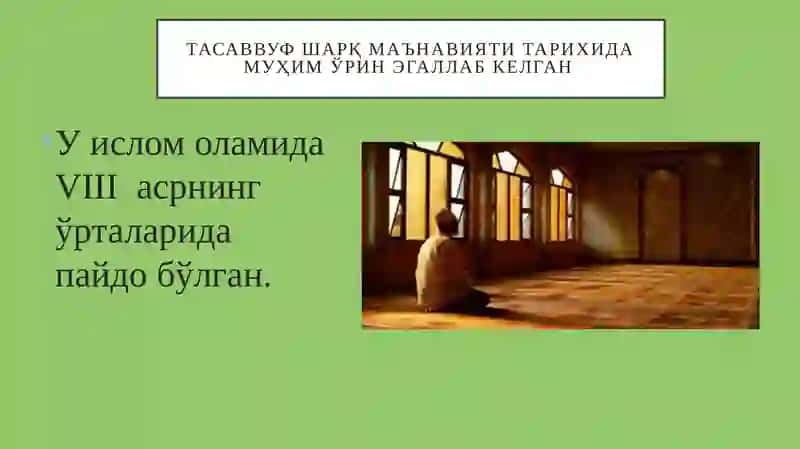 ТАСАВВУФ ШАРҚ МАЪНАВИЯТИ ТАРИХИДА МУҲИМ ЎРИН ЭГАЛЛАБ КЕЛГАН

У ислом оламида VIII асрнинг ўрталарида пайдо бўлган.